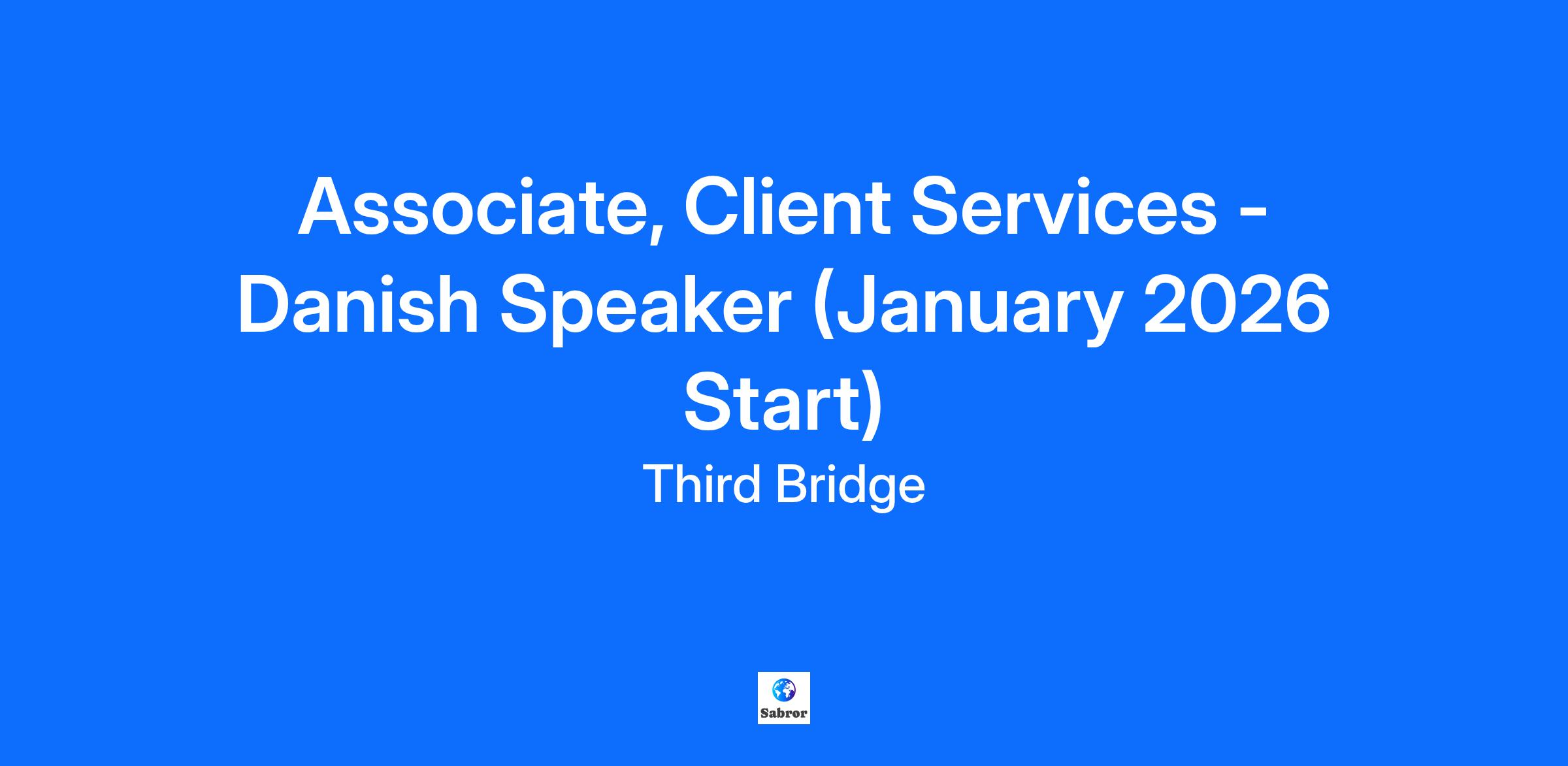 Associate, Client Services - Danish Speaker (January 2026 Start)

Third Bridge

Sabror